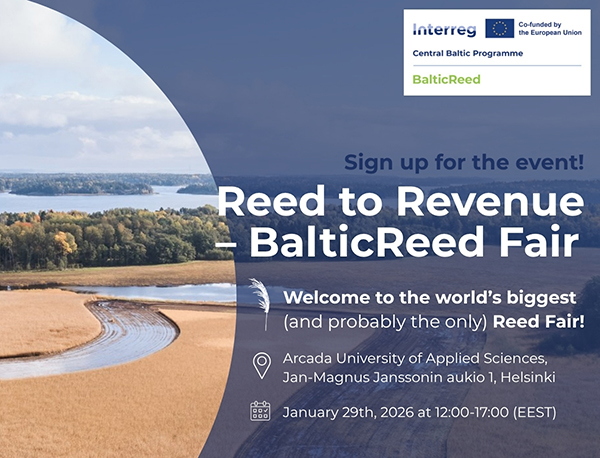 Interreg
Co-funded by the European Union
Central Baltic Programme
BalticReed

Sign up for the event!

Reed to Revenue – BalticReed Fair

Welcome to the world's biggest (and probably the only) Reed Fair!

Arcada University of Applied Sciences, Jan-Magnus Janssonin aukio 1, Helsinki

January 29th, 2026 at 12:00-17:00 (EEST)